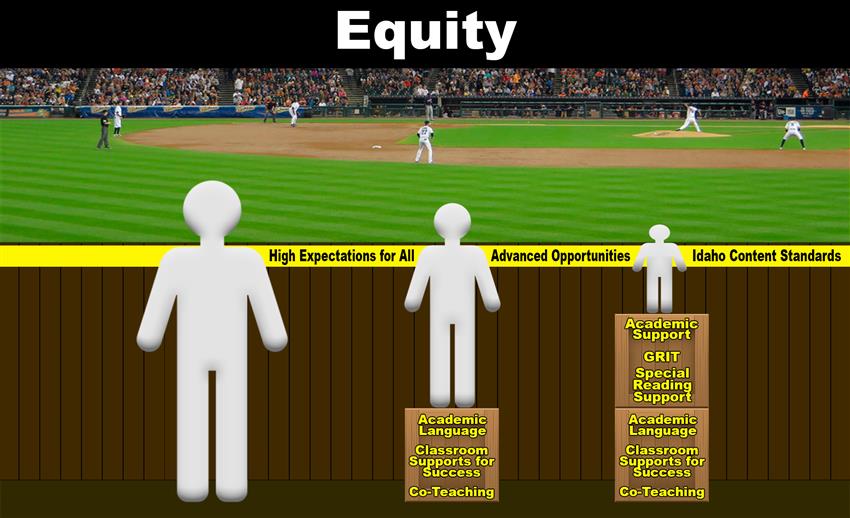 Equity

High Expectations for All Advanced Opportunities Idaho Content Standards

Academic Language
Classroom Supports for Success
Co-Teaching

Academic Support
GRIT
Special Reading Support

Academic Language
Classroom Supports for Success
Co-Teaching